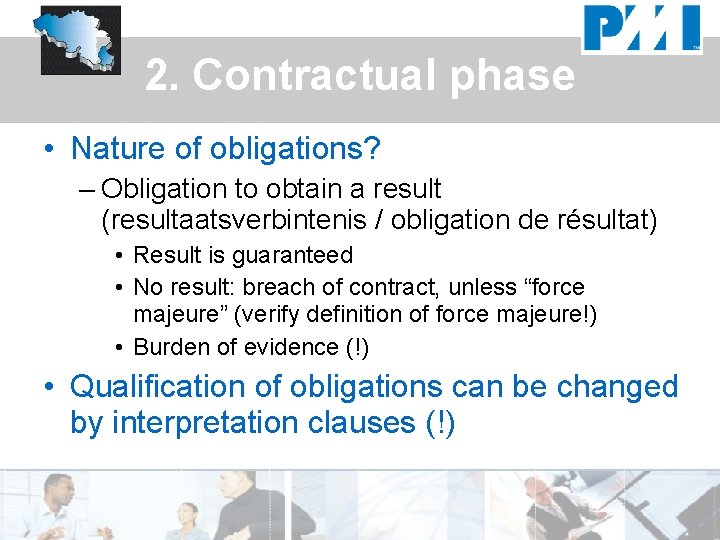 PMI

2. Contractual phase

• Nature of obligations?
– Obligation to obtain a result (resultaatsverbintenis / obligation de résultat)
• Result is guaranteed
• No result: breach of contract, unless “force majeure” (verify definition of force majeure!)
• Burden of evidence (!)

• Qualification of obligations can be changed by interpretation clauses (!)